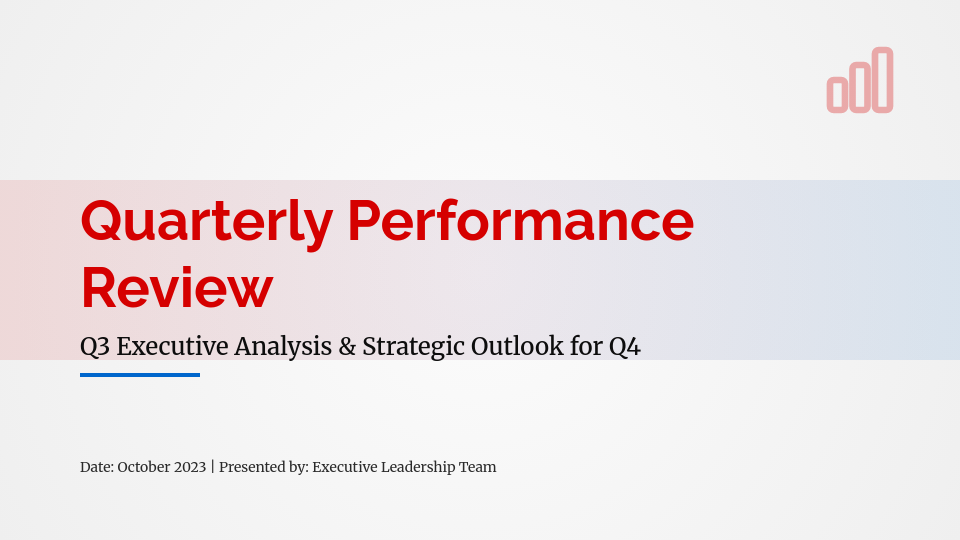 Quarterly Performance Review

Q3 Executive Analysis & Strategic Outlook for Q4

Date: October 2023 | Presented by: Executive Leadership Team